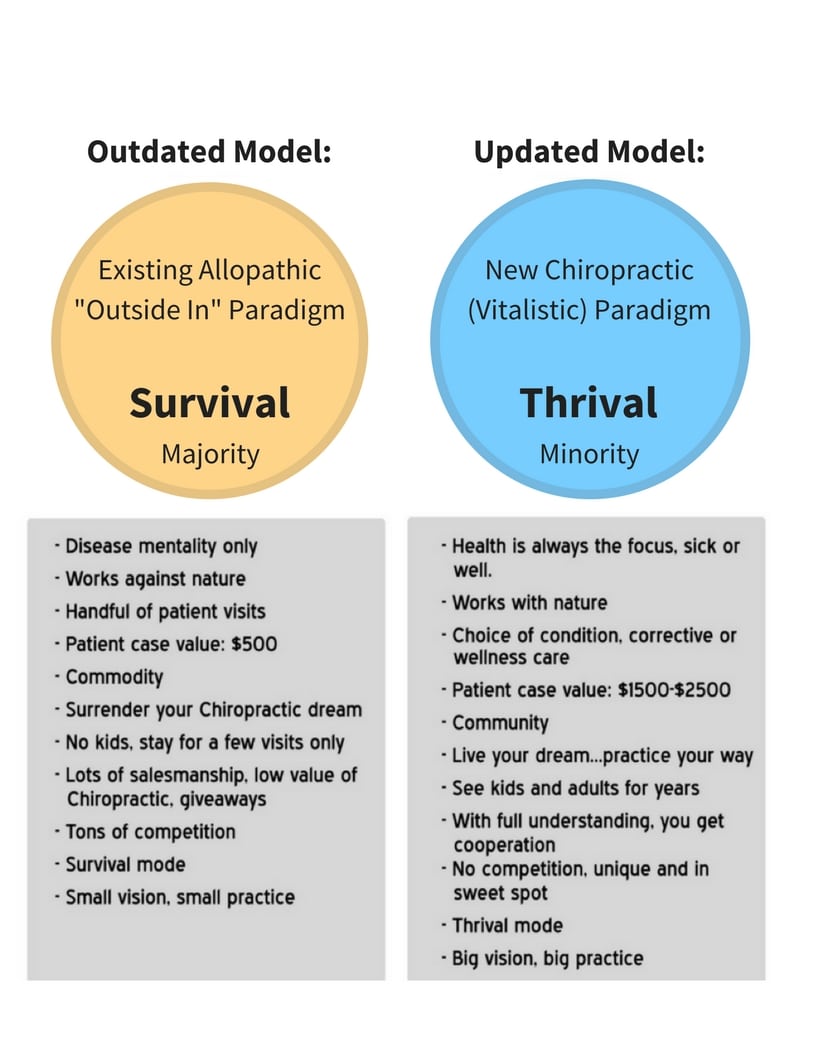 Outdated Model:

Existing Allopathic "Outside In" Paradigm

Survival

Majority

- Disease mentality only
- Works against nature
- Handful of patient visits
- Patient case value: $500
- Commodity
- Surrender your Chiropractic dream
- No kids, stay for a few visits only
- Lots of salesmanship, low value of Chiropractic, giveaways
- Tons of competition
- Survival mode
- Small vision, small practice

Updated Model:

New Chiropractic (Vitalistic) Paradigm

Thrival

Minority

- Health is always the focus, sick or well.
- Works with nature
- Choice of condition, corrective or wellness care
- Patient case value: $1500-$2500
- Community
- Live your dream...practice your way
- See kids and adults for years
- With full understanding, you get cooperation
- No competition, unique and in sweet spot
- Thrival mode
- Big vision, big practice